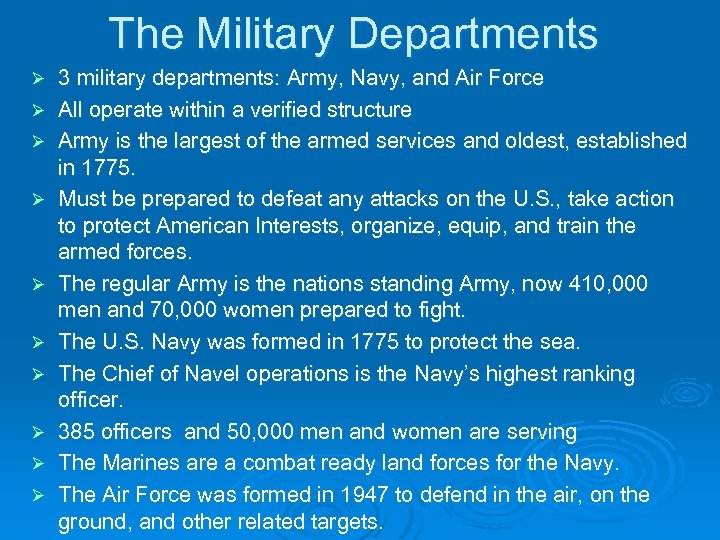 The Military Departments

➢ 3 military departments: Army, Navy, and Air Force
➢ All operate within a verified structure
➢ Army is the largest of the armed services and oldest, established in 1775.
➢ Must be prepared to defeat any attacks on the U.S., take action to protect American Interests, organize, equip, and train the armed forces.
➢ The regular Army is the nations standing Army, now 410,000 men and 70,000 women prepared to fight.
➢ The U.S. Navy was formed in 1775 to protect the sea.
➢ The Chief of Navel operations is the Navy's highest ranking officer.
➢ 385 officers and 50,000 men and women are serving
➢ The Marines are a combat ready land forces for the Navy.
➢ The Air Force was formed in 1947 to defend in the air, on the ground, and other related targets.